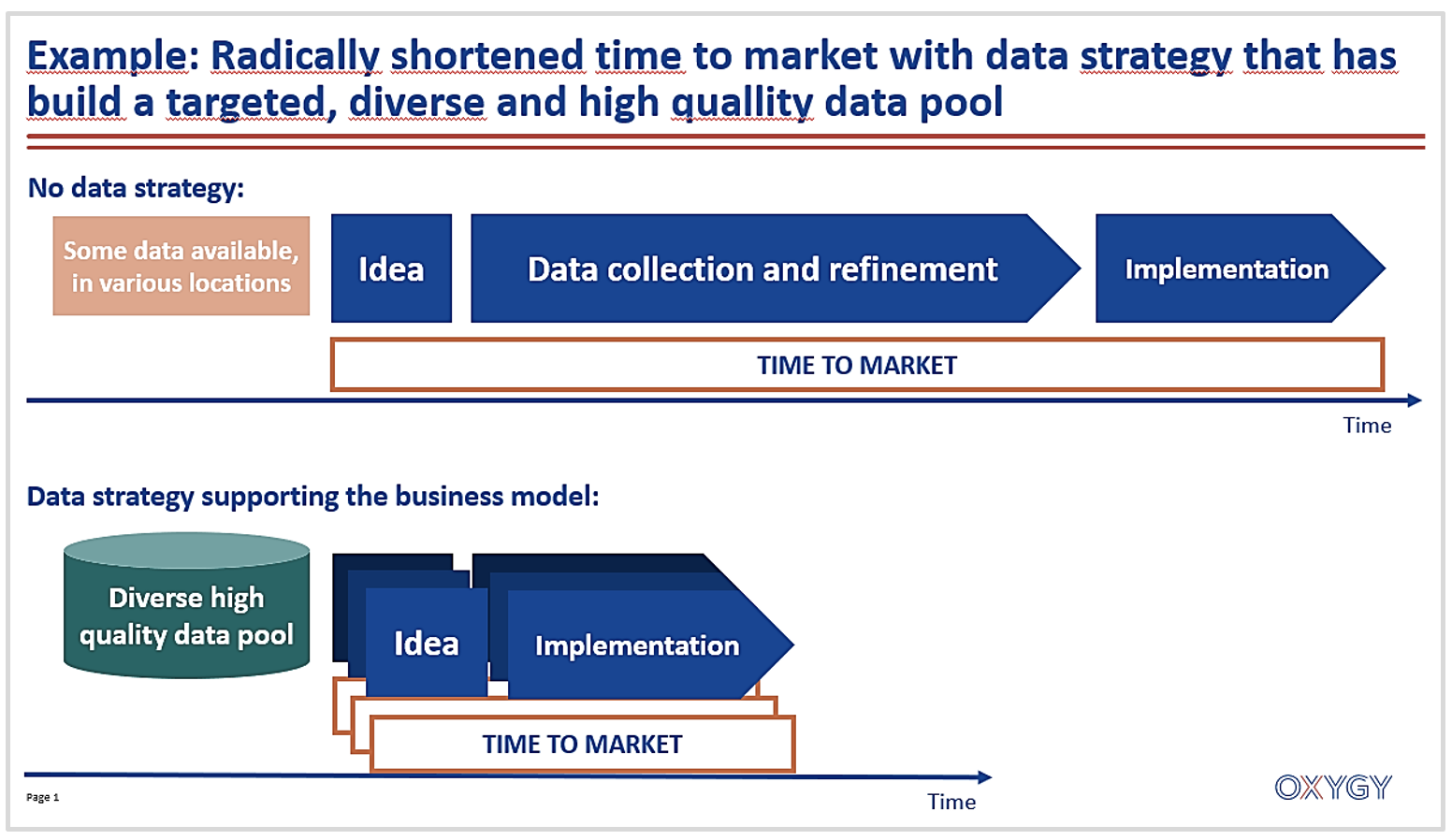 Example: Radically shortened time to market with data strategy that has build a targeted, diverse and high quallity data pool

No data strategy:

Some data available, in various locations

Idea

Data collection and refinement

Implementation

TIME TO MARKET

Time

Data strategy supporting the business model:

Diverse high quality data pool

Idea

Implementation

TIME TO MARKET

Time

Page 1

OXYGY